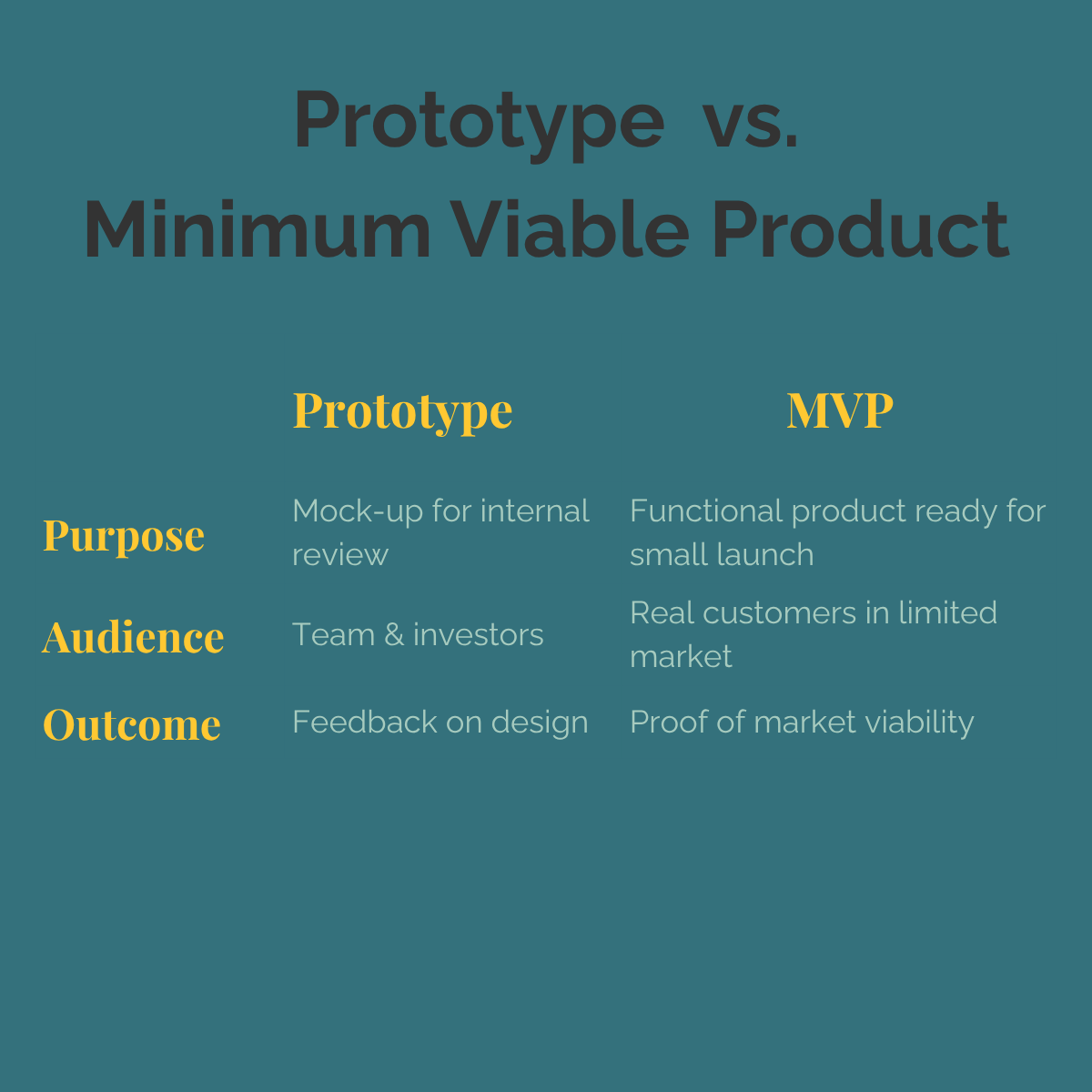 Prototype vs.
Minimum Viable Product

| | Prototype | MVP |
|---|---|---|
| Purpose | Mock-up for internal review | Functional product ready for small launch |
| Audience | Team & investors | Real customers in limited market |
| Outcome | Feedback on design | Proof of market viability |